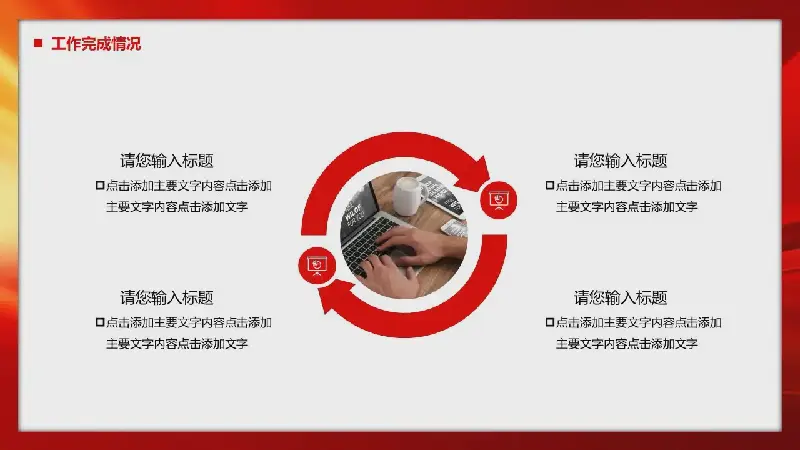 工作完成情况

请您输入标题
□点击添加主要文字内容点击添加主要文字内容点击添加文字

请您输入标题
□点击添加主要文字内容点击添加主要文字内容点击添加文字

请您输入标题
□点击添加主要文字内容点击添加主要文字内容点击添加文字

请您输入标题
□点击添加主要文字内容点击添加主要文字内容点击添加文字